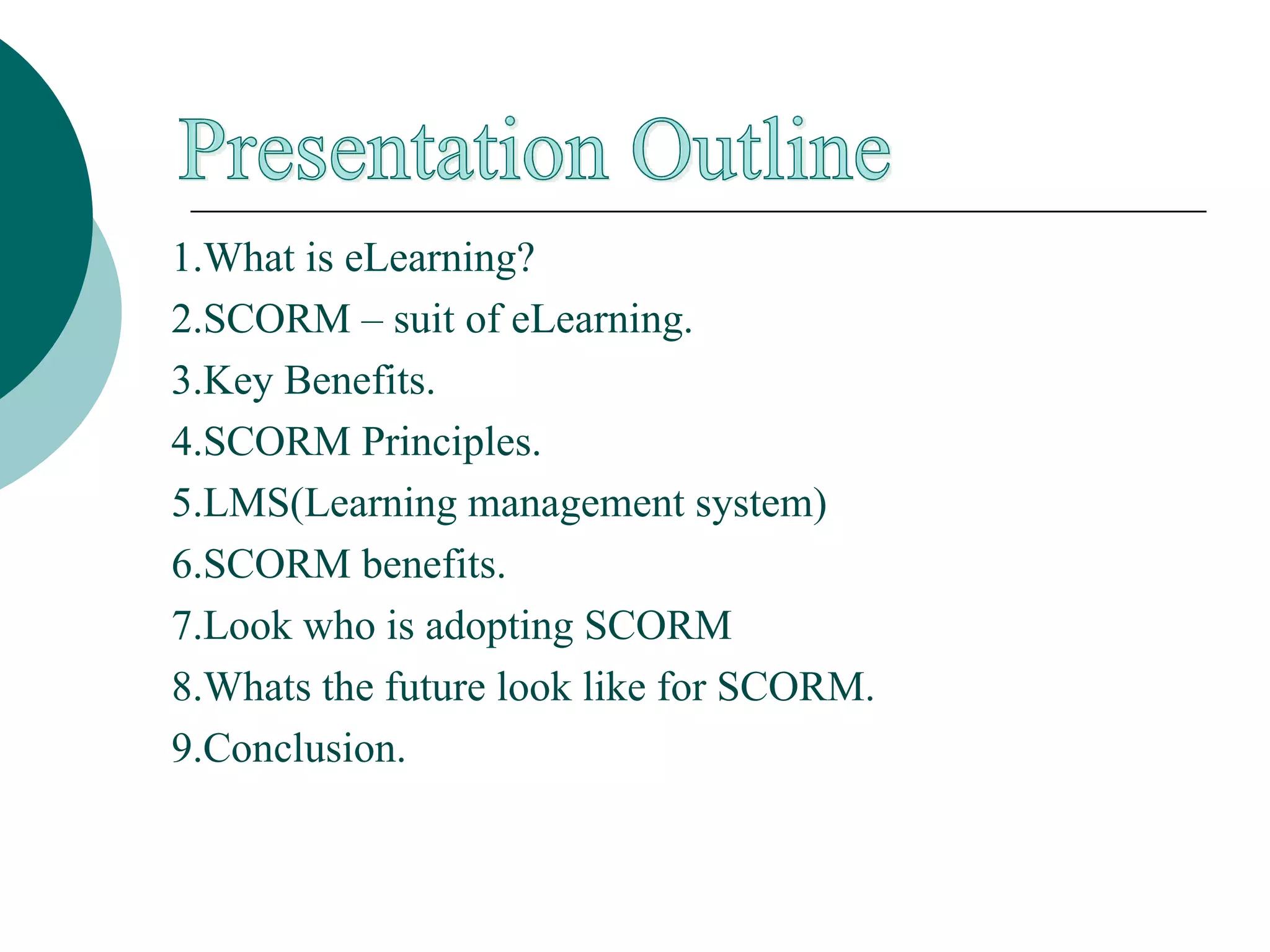 Presentation Outline

1.What is eLearning?

2.SCORM – suit of eLearning.

3.Key Benefits.

4.SCORM Principles.

5.LMS(Learning management system)

6.SCORM benefits.

7.Look who is adopting SCORM

8.Whats the future look like for SCORM.

9.Conclusion.